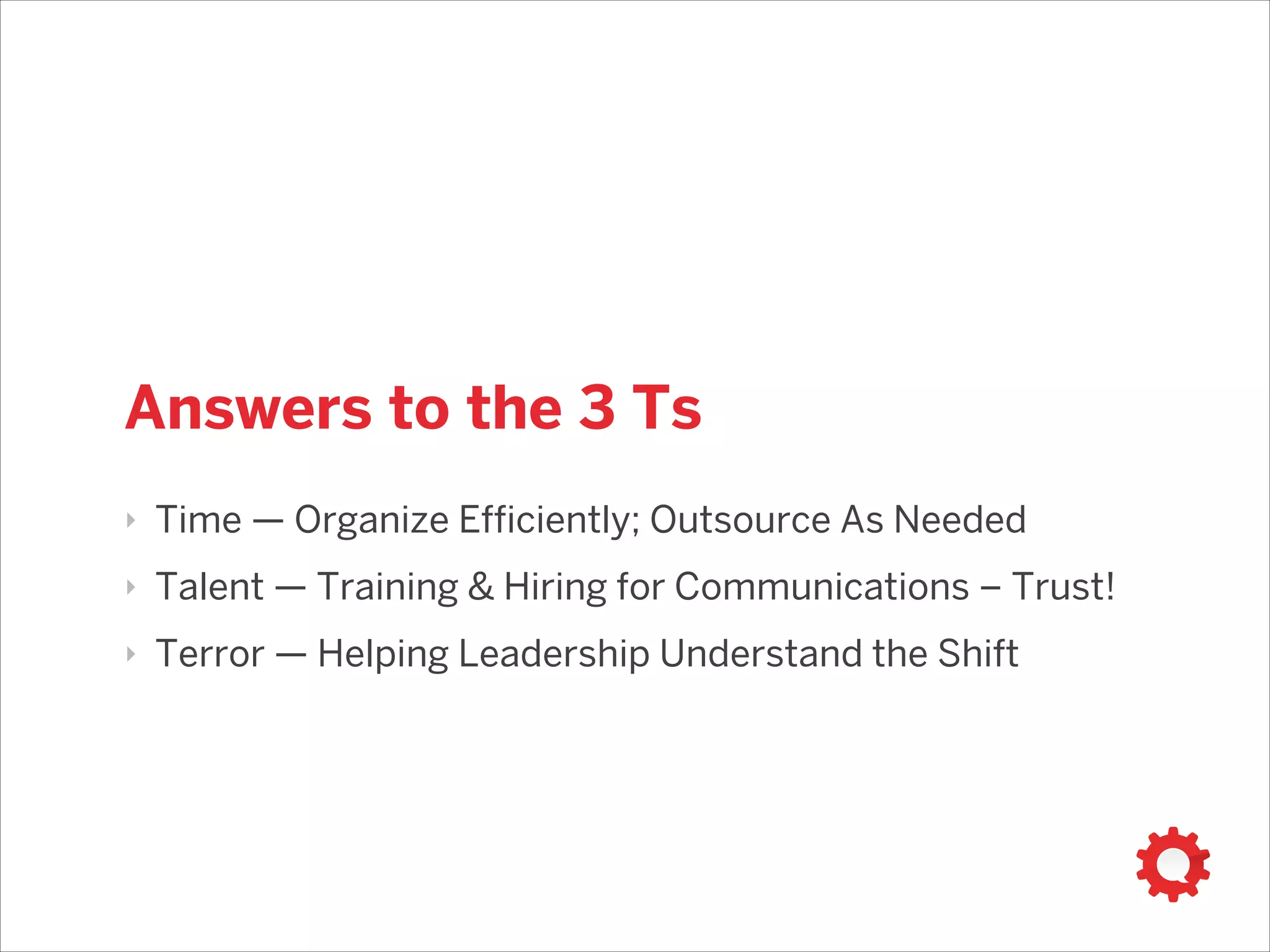 Answers to the 3 Ts

Time — Organize Efficiently; Outsource As Needed

Talent — Training & Hiring for Communications – Trust!

Terror — Helping Leadership Understand the Shift